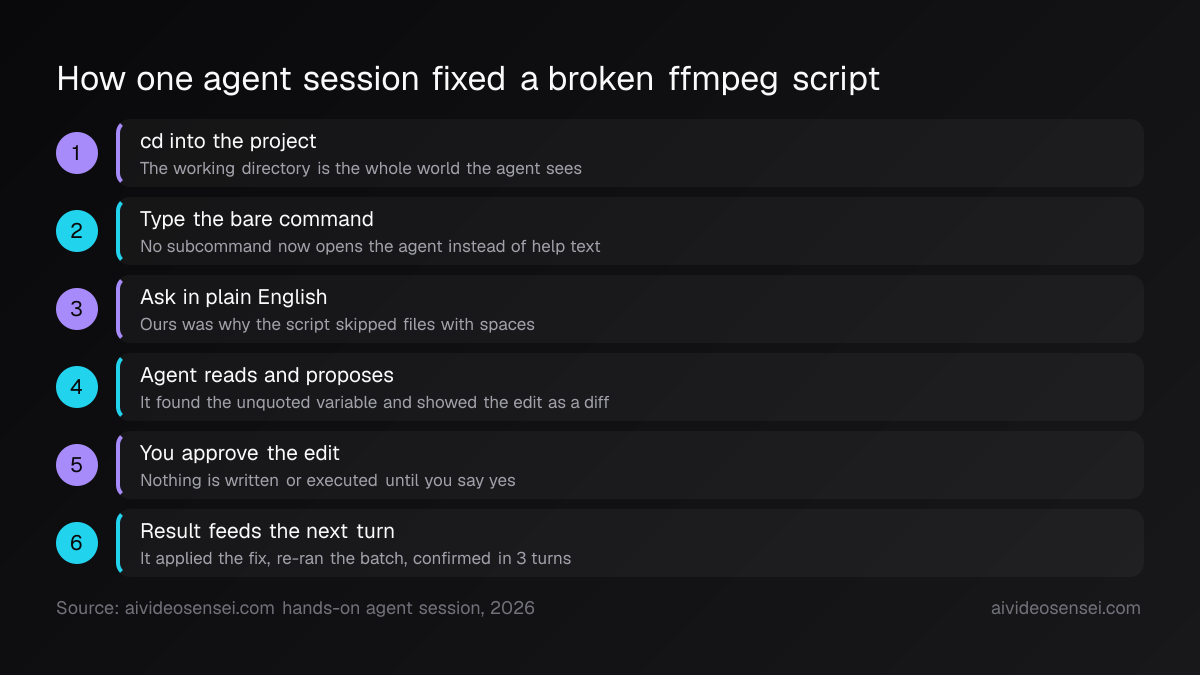 How one agent session fixed a broken ffmpeg script

1
cd into the project
The working directory is the whole world the agent sees

2
Type the bare command
No subcommand now opens the agent instead of help text

3
Ask in plain English
Ours was why the script skipped files with spaces

4
Agent reads and proposes
It found the unquoted variable and showed the edit as a diff

5
You approve the edit
Nothing is written or executed until you say yes

6
Result feeds the next turn
It applied the fix, re-ran the batch, confirmed in 3 turns

Source: aivideosensei.com hands-on agent session, 2026

aivideosensei.com